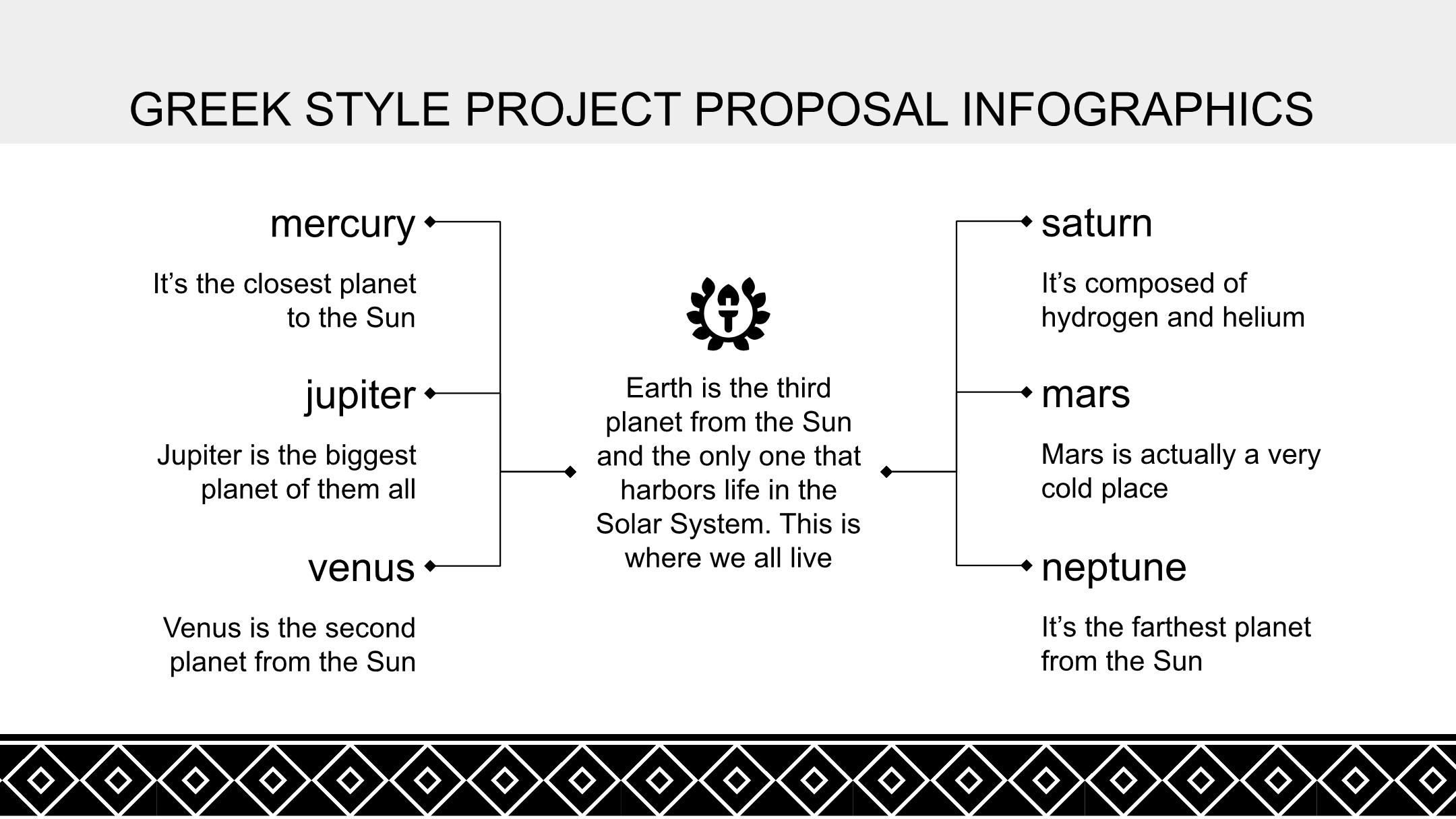 GREEK STYLE PROJECT PROPOSAL INFOGRAPHICS

mercury

It's the closest planet to the Sun

jupiter

Jupiter is the biggest planet of them all

venus

Venus is the second planet from the Sun

Earth is the third planet from the Sun and the only one that harbors life in the Solar System. This is where we all live

saturn

It's composed of hydrogen and helium

mars

Mars is actually a very cold place

neptune

It's the farthest planet from the Sun